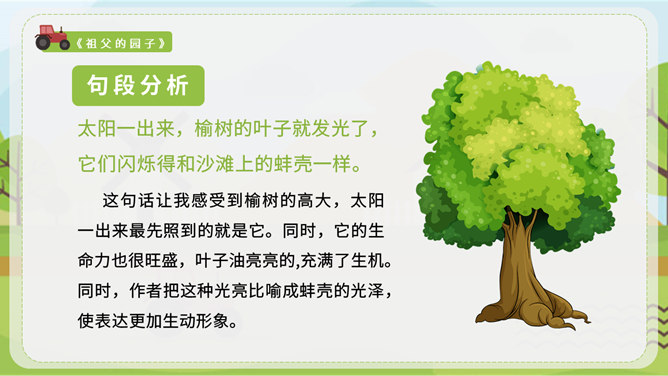 《祖父的园子》

句段分析

太阳一出来，榆树的叶子就发光了，它们闪烁得和沙滩上的蚌壳一样。

这句话让我感受到榆树的高大，太阳一出来最先照到的就是它。同时，它的生命力也很旺盛，叶子油亮亮的,充满了生机。同时，作者把这种光亮比喻成蚌壳的光泽，使表达更加生动形象。